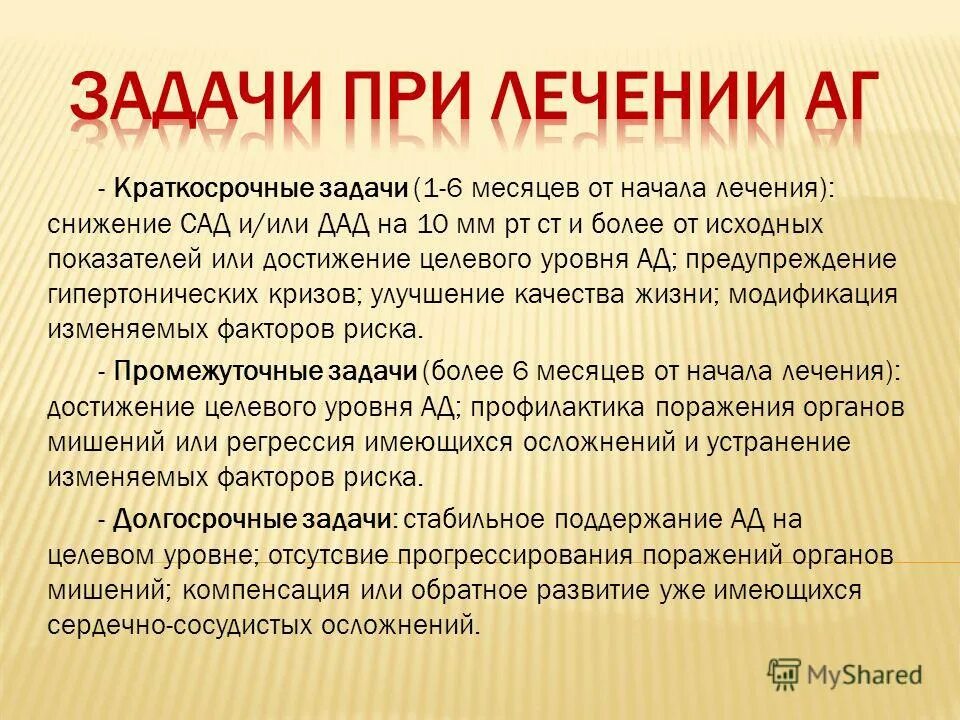 ЗАДАЧИ ПРИ ЛЕЧЕНИИ АГ

- Краткосрочные задачи (1-6 месяцев от начала лечения): снижение САД и/или ДАД на 10 мм рт ст и более от исходных показателей или достижение целевого уровня АД; предупреждение гипертонических кризов; улучшение качества жизни; модификация изменяемых факторов риска.

- Промежуточные задачи (более 6 месяцев от начала лечения): достижение целевого уровня АД; профилактика поражения органов мишений или регрессия имеющихся осложнений и устранение изменяемых факторов риска.

- Долгосрочные задачи: стабильное поддержание АД на целевом уровне; отсутсвие прогрессирования поражений органов мишений; компенсация или обратное развитие уже имеющихся сердечно-сосудистых осложнений.

MyShared